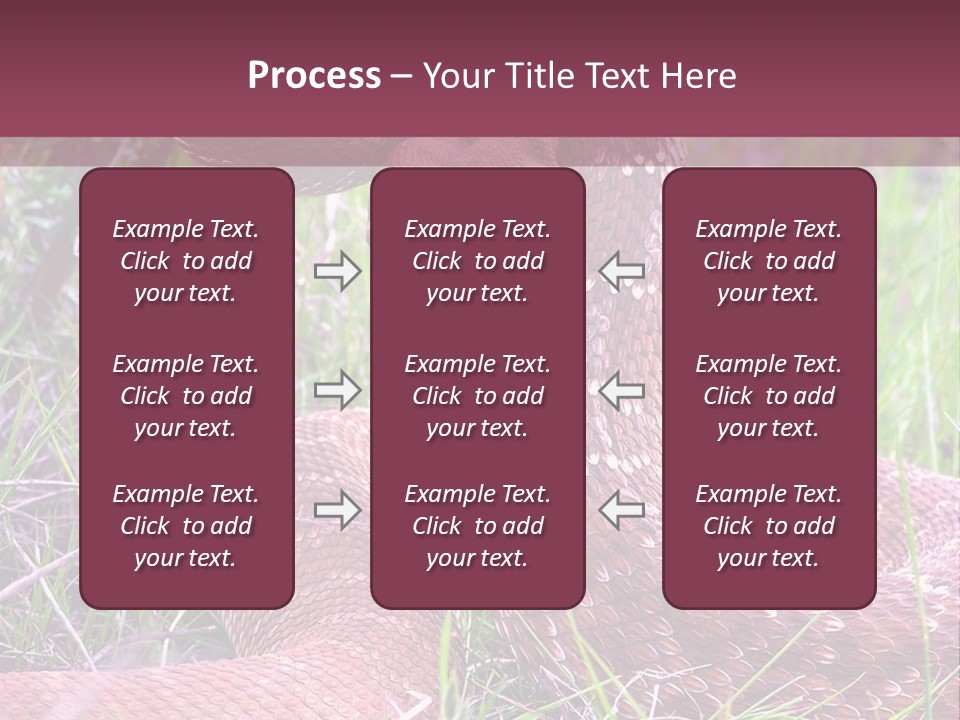 Process – Your Title Text Here

Example Text. Click to add your text.

Example Text. Click to add your text.

Example Text. Click to add your text.

Example Text. Click to add your text.

Example Text. Click to add your text.

Example Text. Click to add your text.

Example Text. Click to add your text.

Example Text. Click to add your text.

Example Text. Click to add your text.